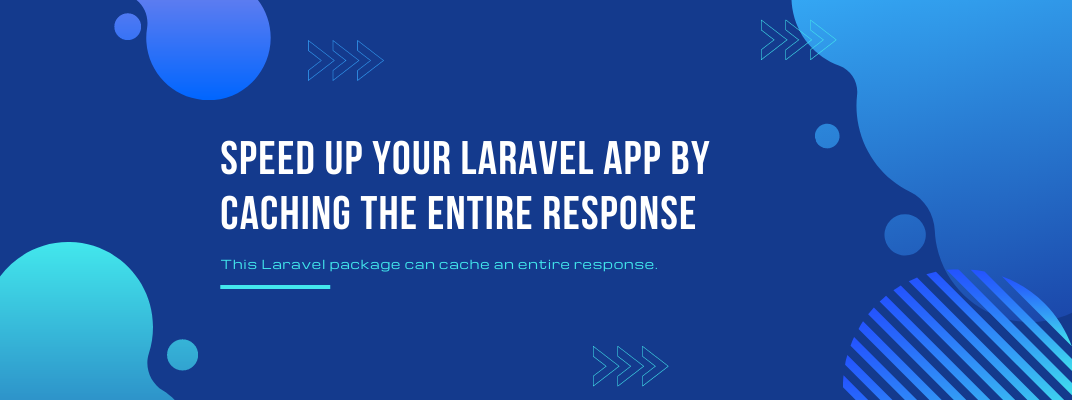 SPEED UP YOUR LARAVEL APP BY CACHING THE ENTIRE RESPONSE

This Laravel package can cache an entire response.